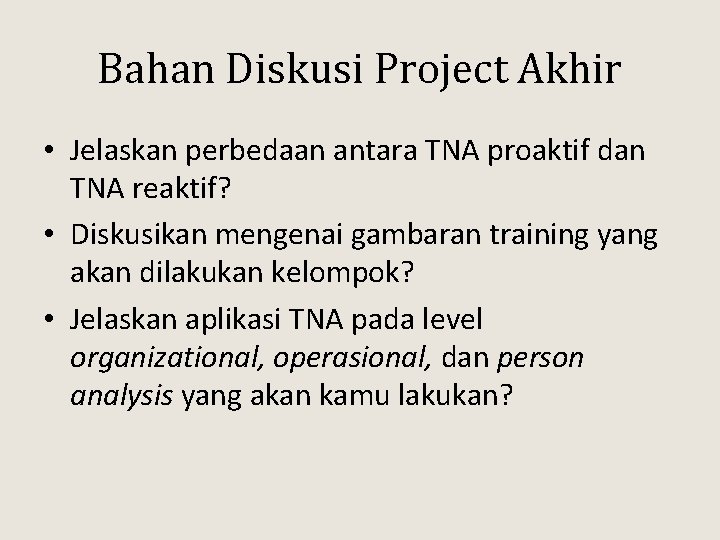 Bahan Diskusi Project Akhir

• Jelaskan perbedaan antara TNA proaktif dan TNA reaktif?

• Diskusikan mengenai gambaran training yang akan dilakukan kelompok?

• Jelaskan aplikasi TNA pada level organizational, operasional, dan person analysis yang akan kamu lakukan?